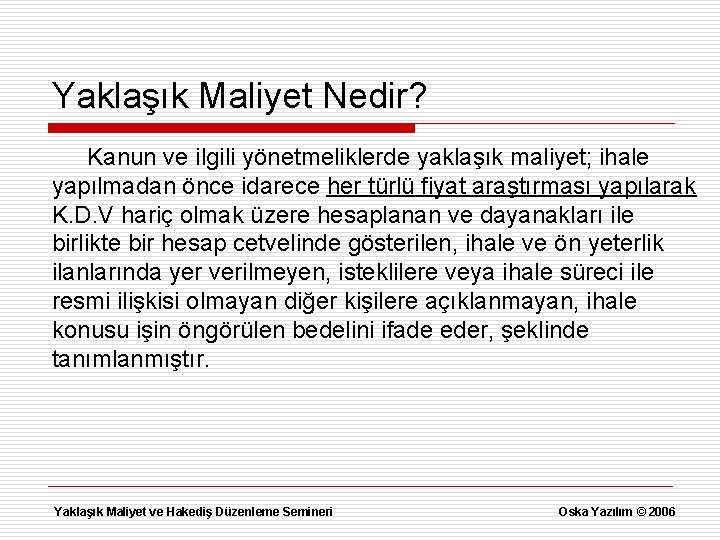 Yaklaşık Maliyet Nedir?

Kanun ve ilgili yönetmeliklerde yaklaşık maliyet; ihale yapılmadan önce idarece her türlü fiyat araştırması yapılarak K.D.V hariç olmak üzere hesaplanan ve dayanakları ile birlikte bir hesap cetvelinde gösterilen, ihale ve ön yeterlik ilanlarında yer verilmeyen, isteklilere veya ihale süreci ile resmi ilişkisi olmayan diğer kişilere açıklanmayan, ihale konusu işin öngörülen bedelini ifade eder, şeklinde tanımlanmıştır.

Yaklaşık Maliyet ve Hakediş Düzenleme Semineri

Oska Yazılım © 2006